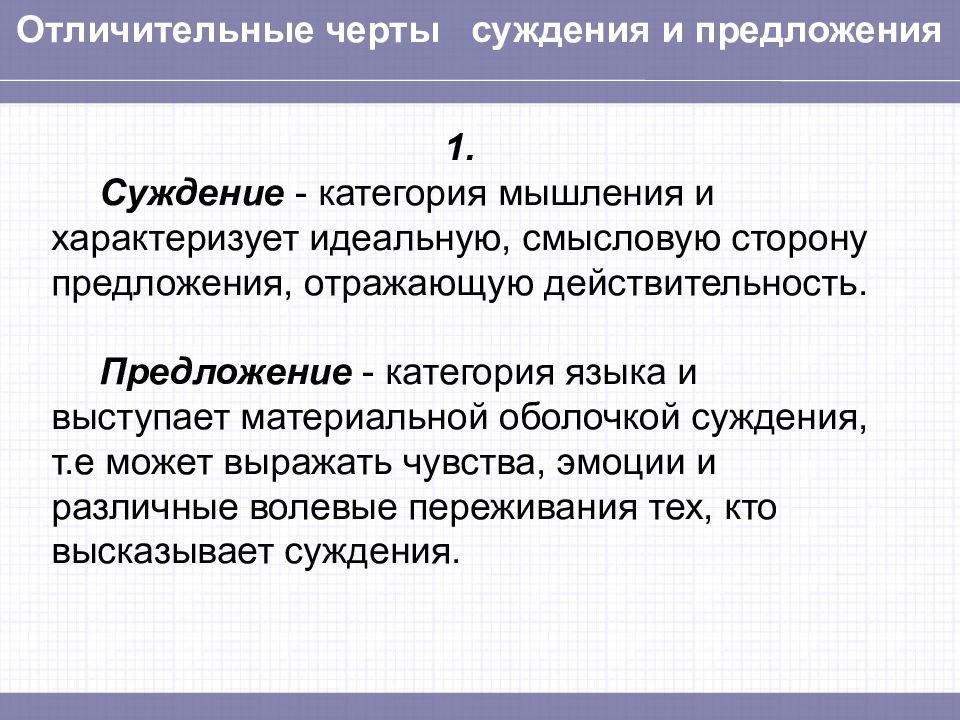 Отличительные черты суждения и предложения

1.

Суждение - категория мышления и характеризует идеальную, смысловую сторону предложения, отражающую действительность.

Предложение - категория языка и выступает материальной оболочкой суждения, т.е может выражать чувства, эмоции и различные волевые переживания тех, кто высказывает суждения.